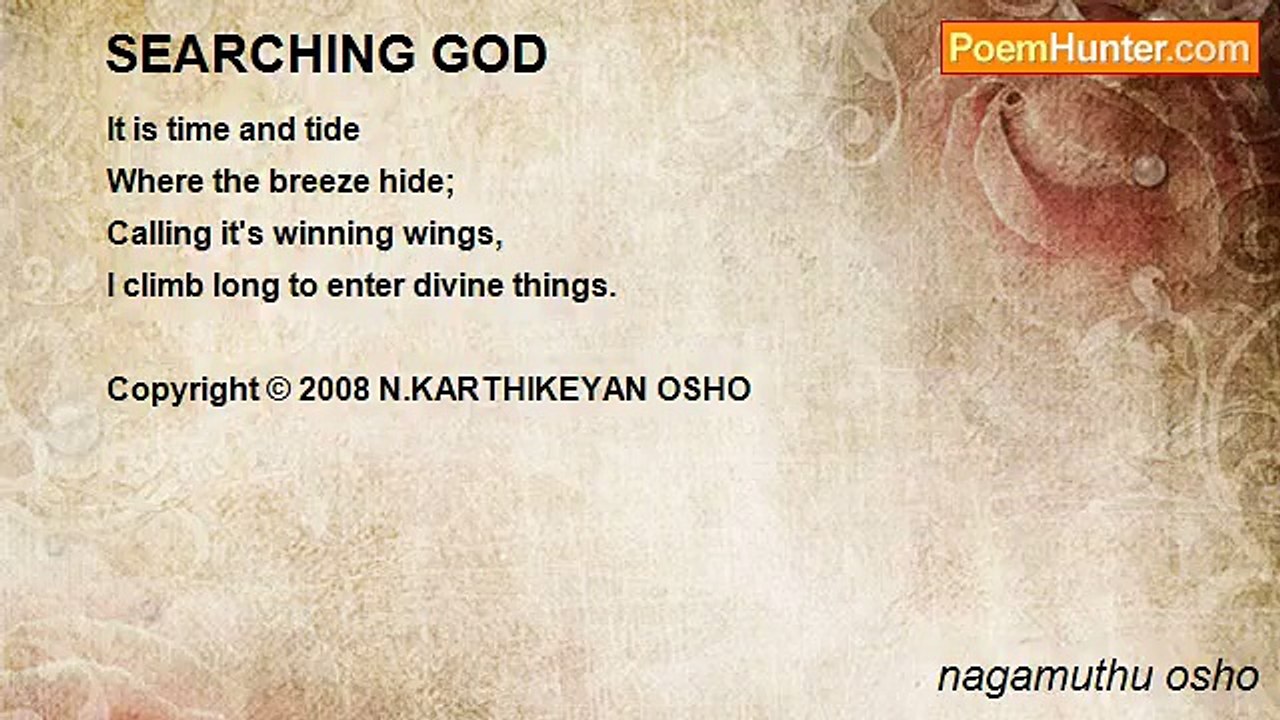 SEARCHING GOD

PoemHunter.com

It is time and tide
Where the breeze hide;
Calling it's winning wings,
I climb long to enter divine things.

Copyright © 2008 N.KARTHIKEYAN OSHO

nagamuthu osho